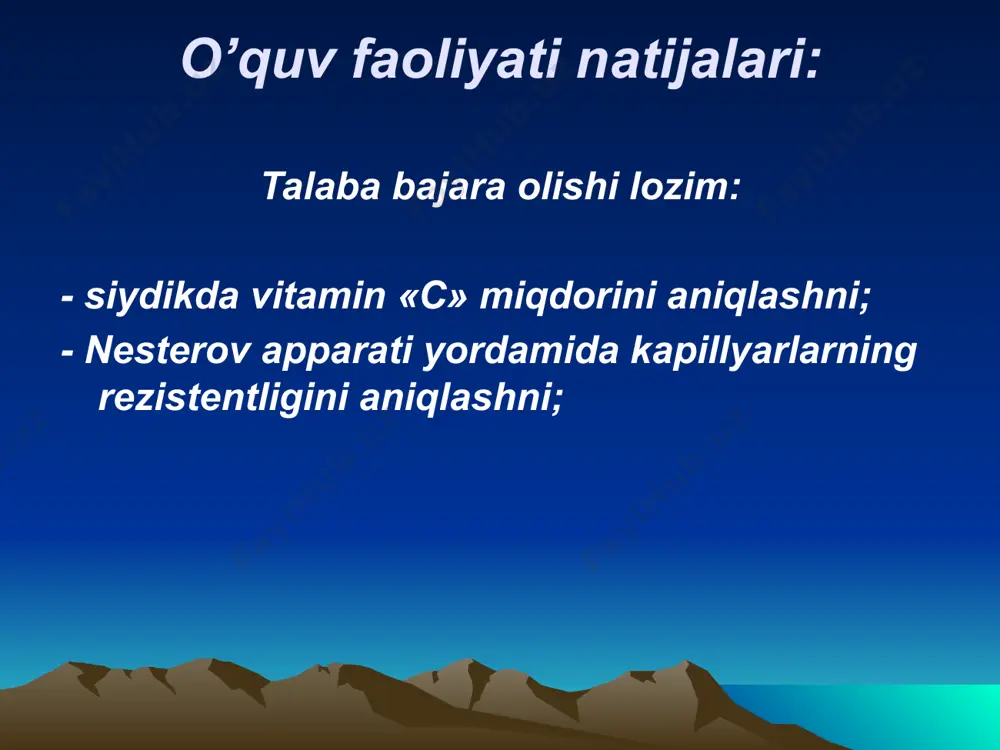 O’quv faoliyati natijalari:

Talaba bajara olishi lozim:

- siydikda vitamin «C» miqdorini aniqlashni;
- Nesterov apparati yordamida kapillyarlarning rezistentligini aniqlashni;